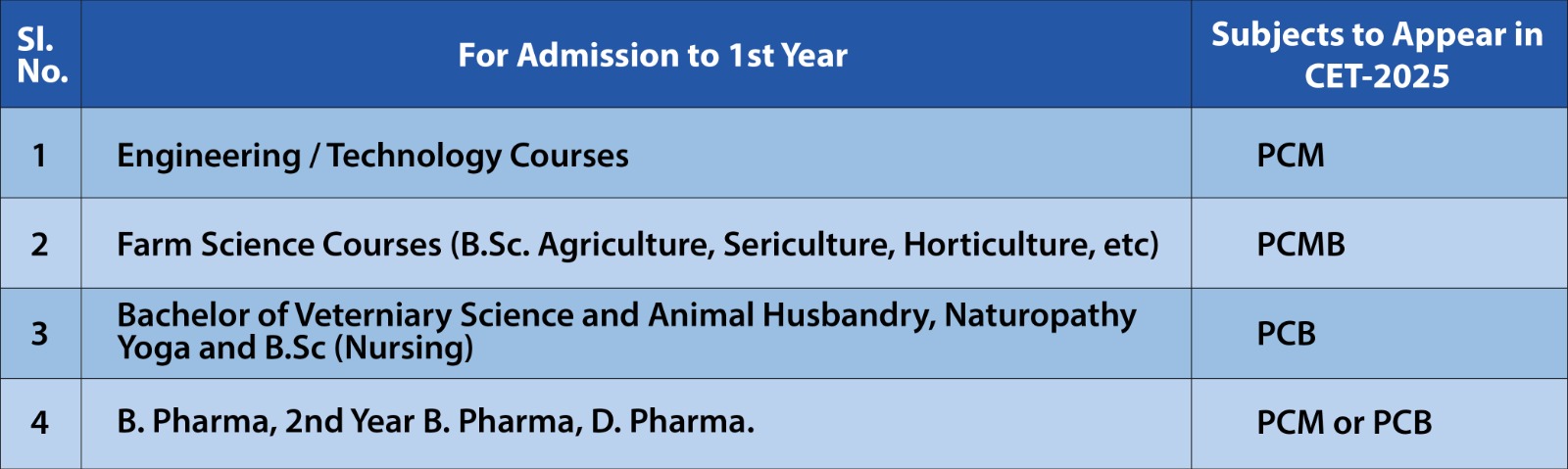 | Sl. No. | For Admission to 1st Year | Subjects to Appear in CET-2025 |
|---|---|---|
| 1 | Engineering / Technology Courses | PCM |
| 2 | Farm Science Courses (B.Sc. Agriculture, Sericulture, Horticulture, etc) | PCMB |
| 3 | Bachelor of Veterniary Science and Animal Husbandry, Naturopathy Yoga and B.Sc (Nursing) | PCB |
| 4 | B. Pharma, 2nd Year B. Pharma, D. Pharma. | PCM or PCB |